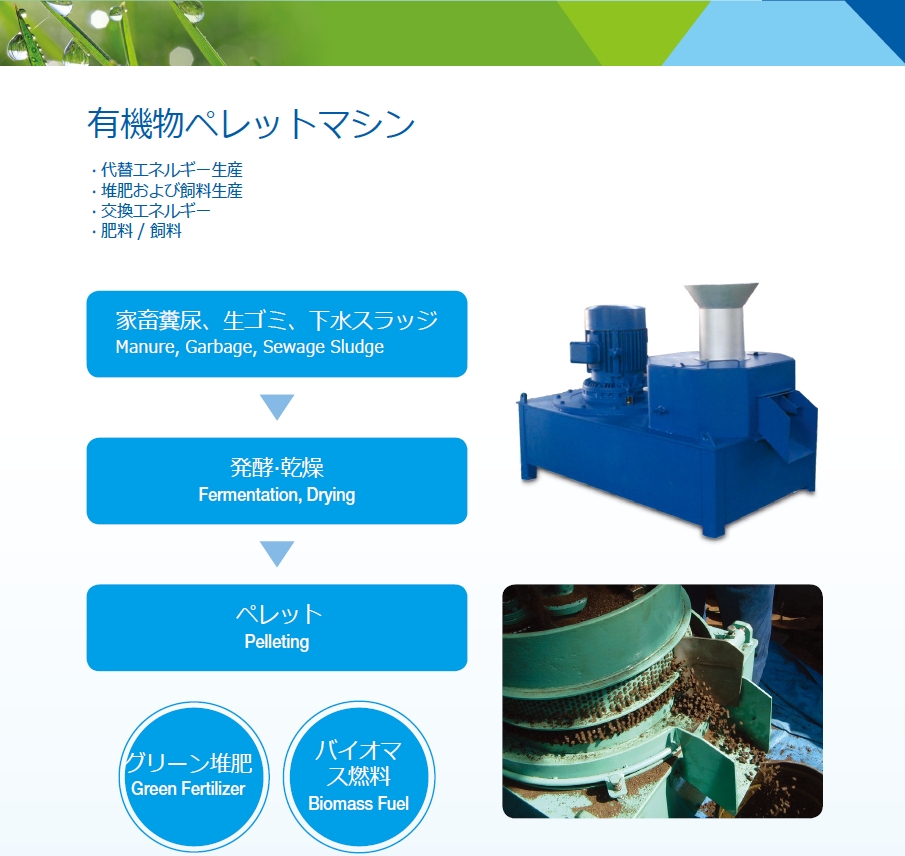 有機物ペレットマシン

· 代替エネルギー生産
· 堆肥および飼料生産
· 交換エネルギー
· 肥料 / 飼料

家畜糞尿、生ゴミ、下水スラッジ
Manure, Garbage, Sewage Sludge

発酵·乾燥
Fermentation, Drying

ペレット
Pelleting

グリーン堆肥
Green Fertilizer

バイオマス燃料
Biomass Fuel